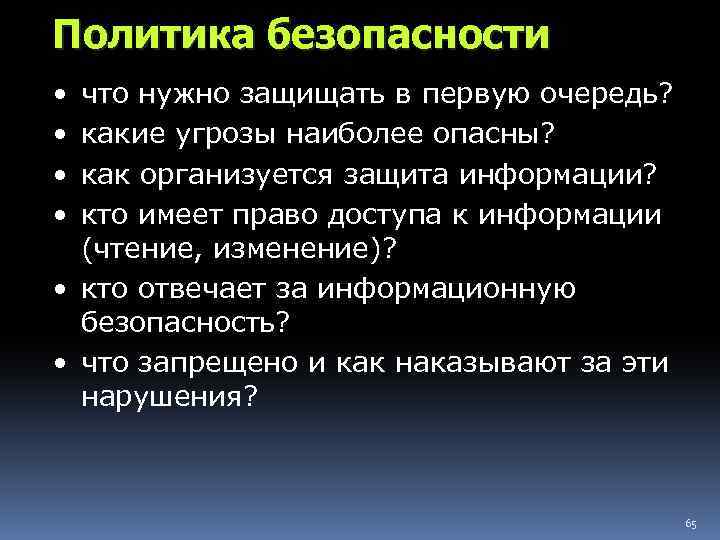 Политика безопасности

• что нужно защищать в первую очередь?
• какие угрозы наиболее опасны?
• как организуется защита информации?
• кто имеет право доступа к информации (чтение, изменение)?
• кто отвечает за информационную безопасность?
• что запрещено и как наказывают за эти нарушения?

65